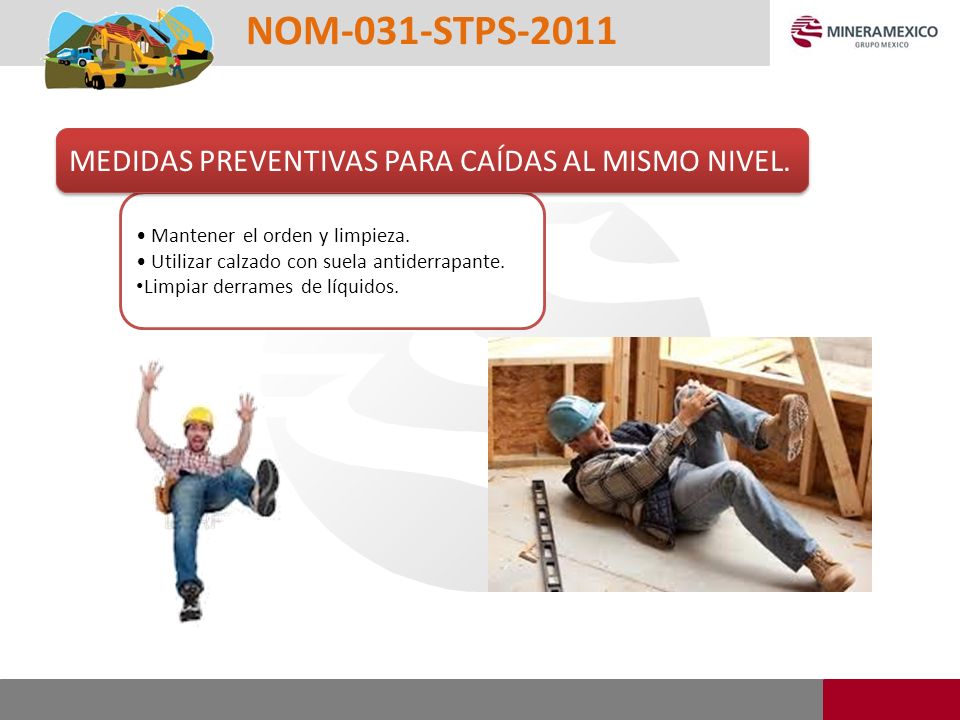 NOM-031-STPS-2011

MINERAMEXICO
GRUPO MEXICO

MEDIDAS PREVENTIVAS PARA CAÍDAS AL MISMO NIVEL.

• Mantener el orden y limpieza.
• Utilizar calzado con suela antiderrapante.
•Limpiar derrames de líquidos.